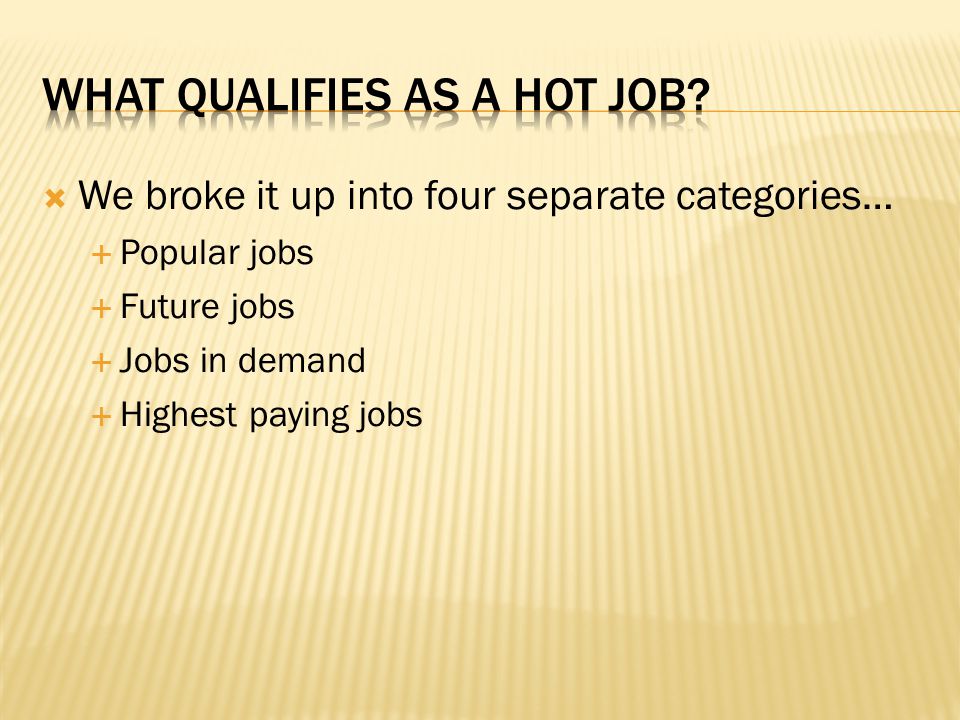 WHAT QUALIFIES AS A HOT JOB?

We broke it up into four separate categories…

Popular jobs

Future jobs

Jobs in demand

Highest paying jobs